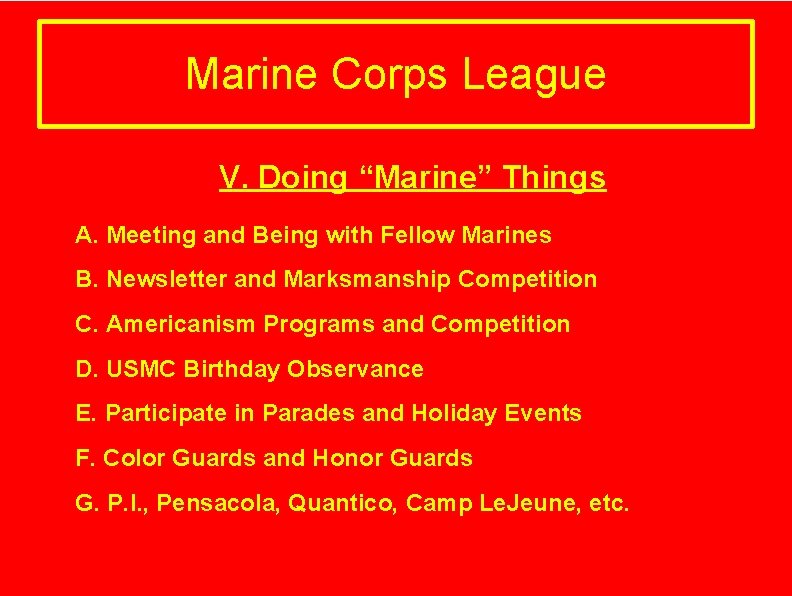 Marine Corps League

V. Doing “Marine” Things

A. Meeting and Being with Fellow Marines

B. Newsletter and Marksmanship Competition

C. Americanism Programs and Competition

D. USMC Birthday Observance

E. Participate in Parades and Holiday Events

F. Color Guards and Honor Guards

G. P.I., Pensacola, Quantico, Camp LeJeune, etc.